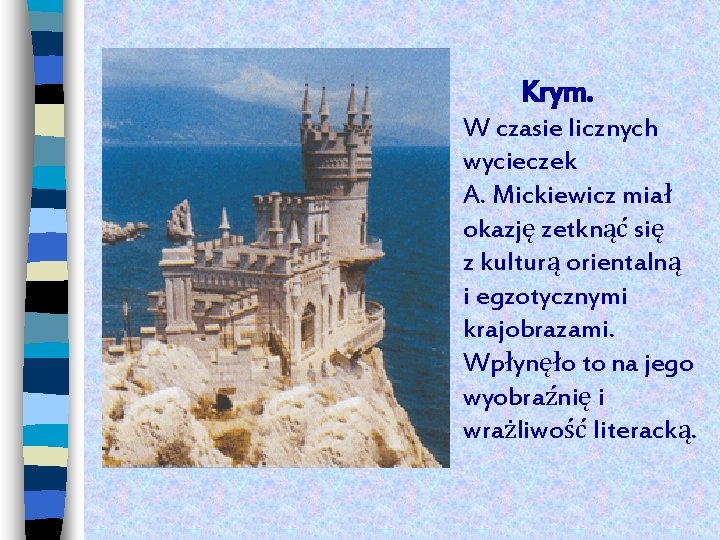 Krym.

W czasie licznych wycieczek A. Mickiewicz miał okazję zetknąć się z kulturą orientalną i egzotycznymi krajobrazami. Wpłynęło to na jego wyobraźnię i wrażliwość literacką.